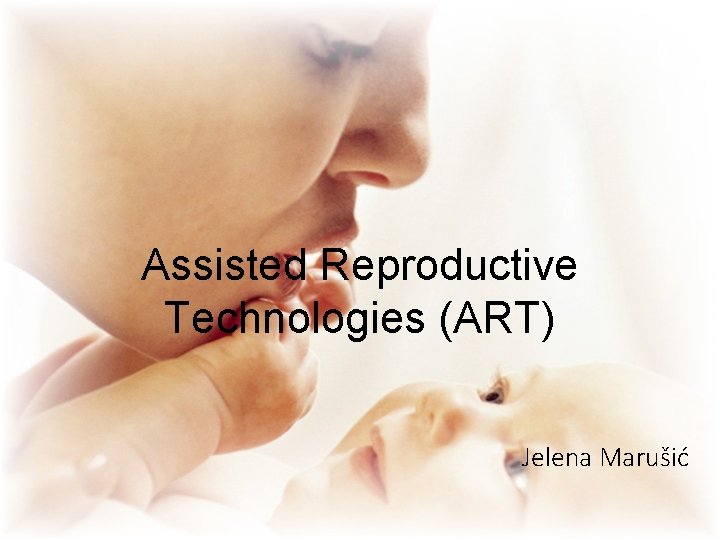 Assisted Reproductive Technologies (ART)

Jelena Marušić